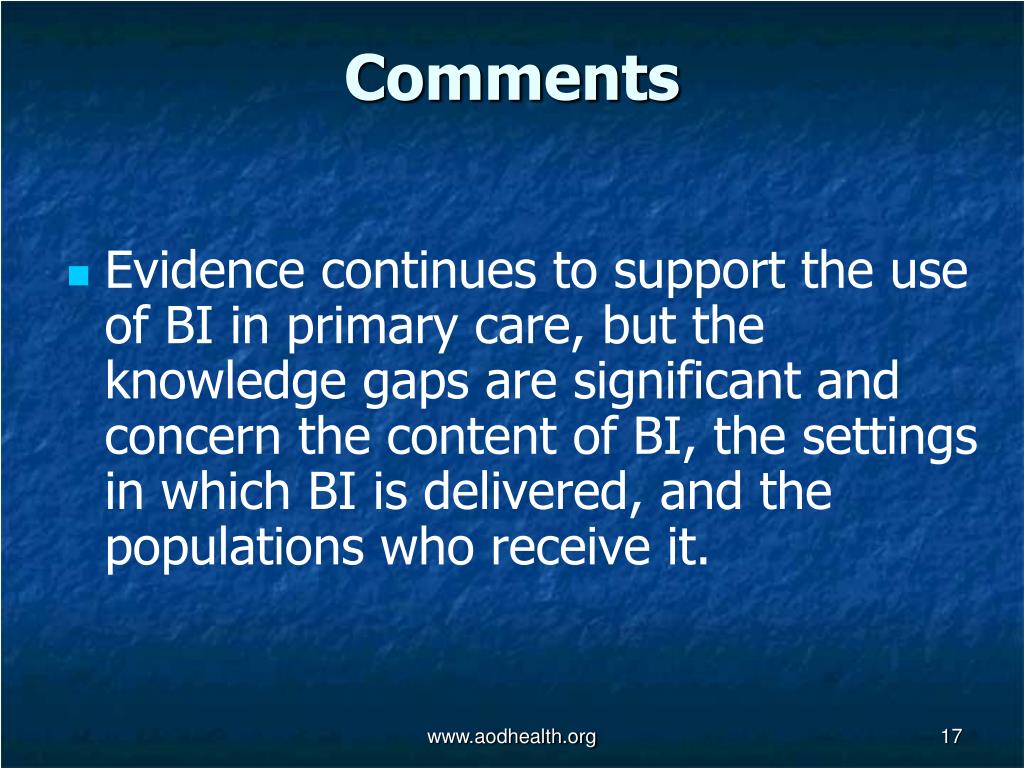 Comments

Evidence continues to support the use of BI in primary care, but the knowledge gaps are significant and concern the content of BI, the settings in which BI is delivered, and the populations who receive it.

www.aodhealth.org

17